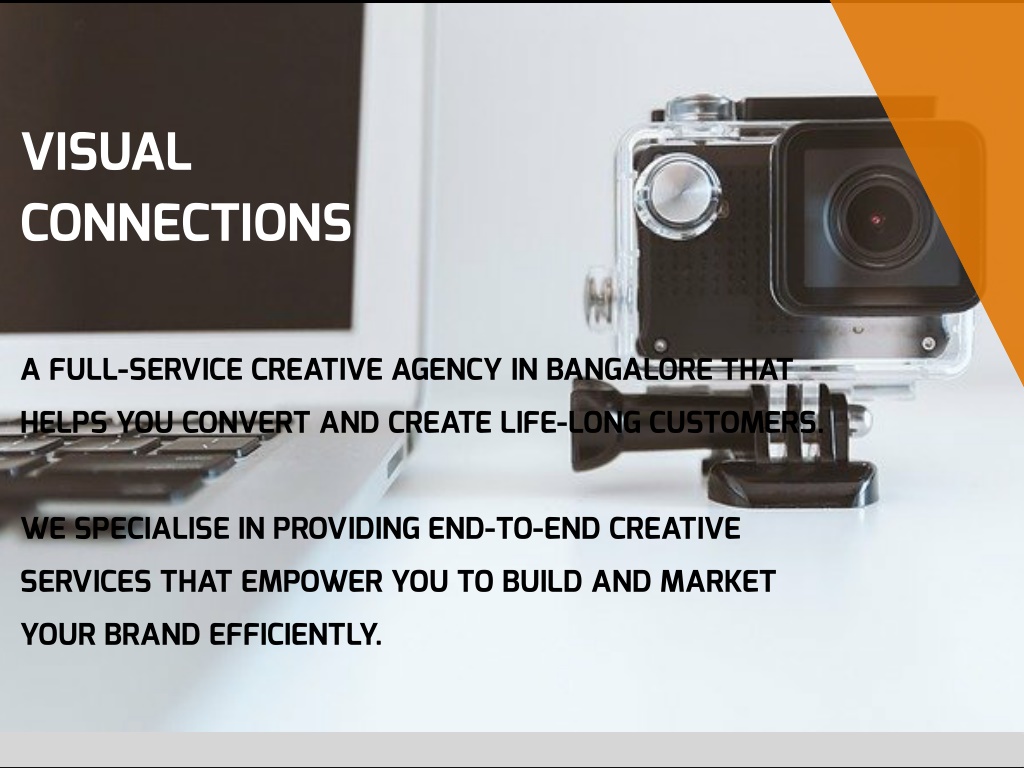 VISUAL CONNECTIONS

A FULL-SERVICE CREATIVE AGENCY IN BANGALORE THAT HELPS YOU CONVERT AND CREATE LIFE-LONG CUSTOMERS.

WE SPECIALISE IN PROVIDING END-TO-END CREATIVE SERVICES THAT EMPOWER YOU TO BUILD AND MARKET YOUR BRAND EFFICIENTLY.